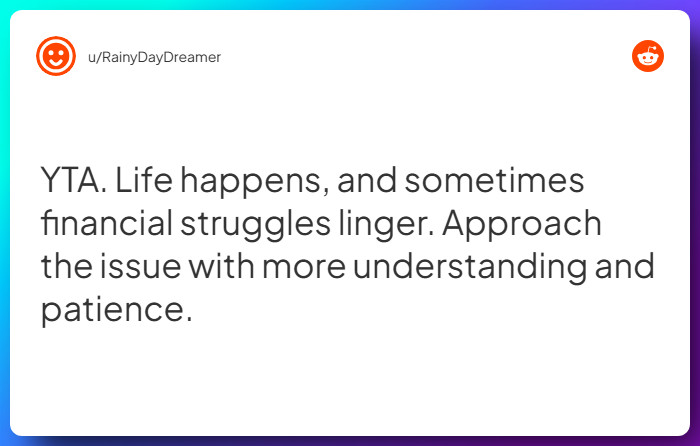 u/RainyDayDreamer

YTA. Life happens, and sometimes financial struggles linger. Approach the issue with more understanding and patience.